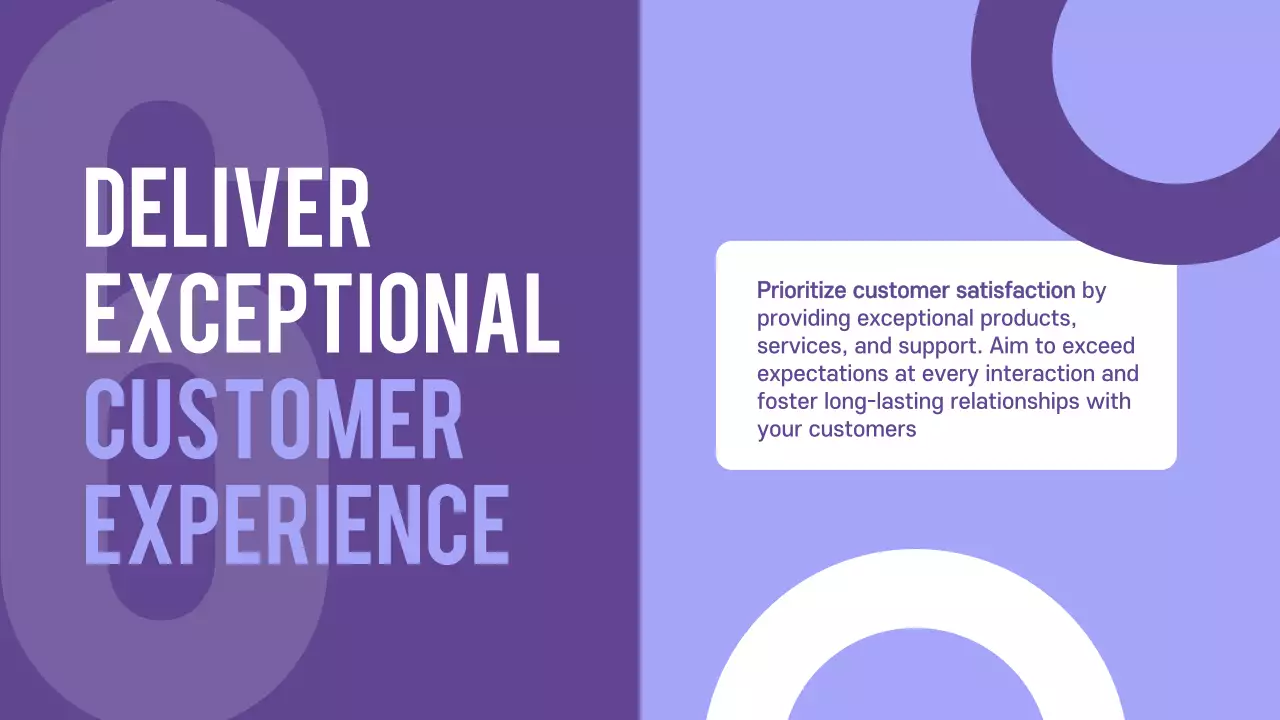 DELIVER EXCEPTIONAL CUSTOMER EXPERIENCE

Prioritize customer satisfaction by providing exceptional products, services, and support. Aim to exceed expectations at every interaction and foster long-lasting relationships with your customers